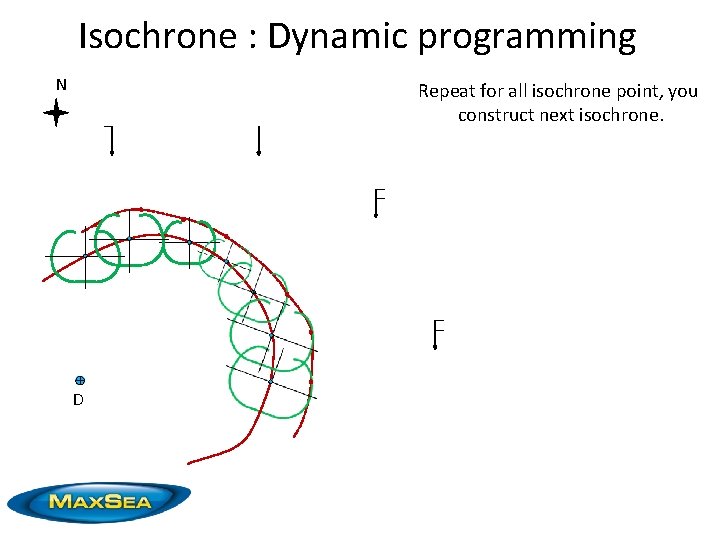 Isochrone : Dynamic programming

N

Repeat for all isochrone point, you construct next isochrone.

D

MAXSEA